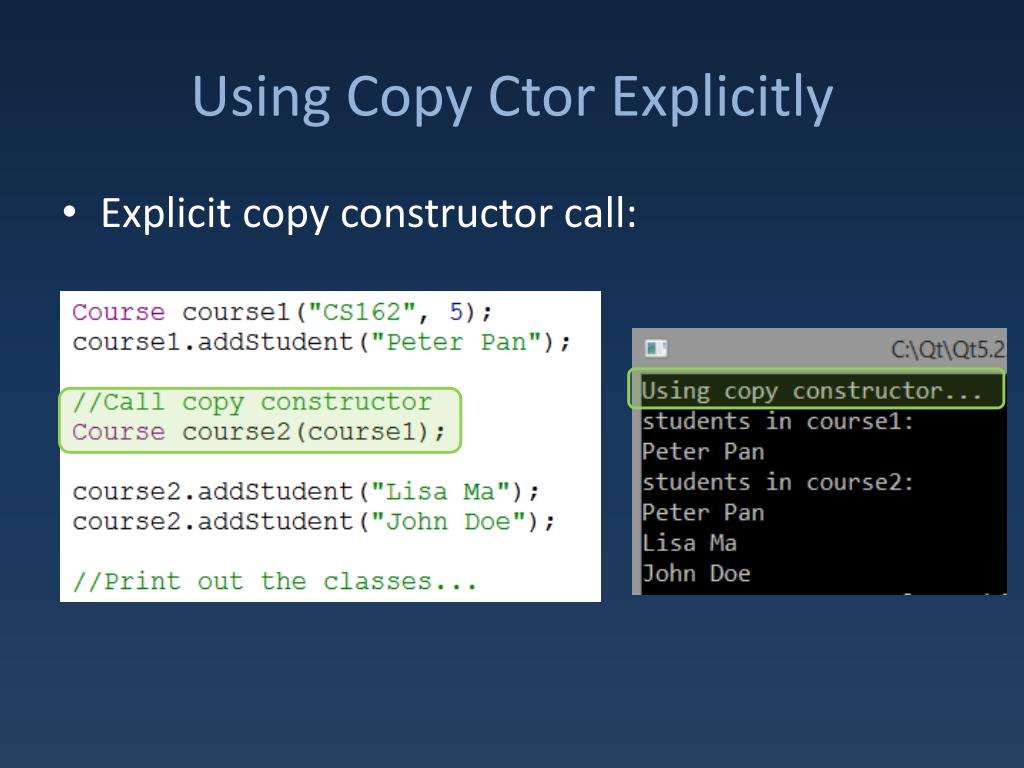 Using Copy Ctor Explicitly

• Explicit copy constructor call:

Course course1("CS162", 5);
course1.addStudent("Peter Pan");

//Call copy constructor
Course course2(course1);

course2.addStudent("Lisa Ma");
course2.addStudent("John Doe");

//Print out the classes...

C:\Qt\Qt5.2

Using copy constructor...
students in course1:
Peter Pan
students in course2:
Peter Pan
Lisa Ma
John Doe